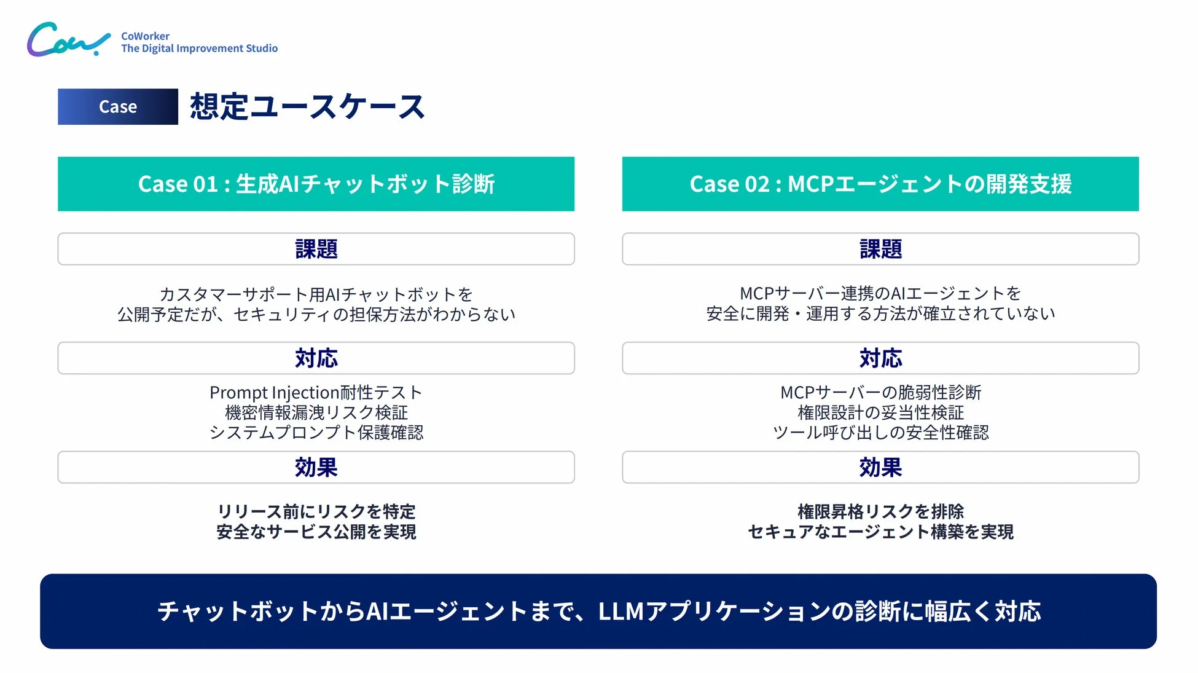 Cow.
CoWorker
The Digital Improvement Studio

Case
想定ユースケース

Case 01 : 生成AIチャットボット診断

課題

カスタマーサポート用AIチャットボットを
公開予定だが、セキュリティの担保方法がわからない

対応

Prompt Injection耐性テスト
機密情報漏洩リスク検証
システムプロンプト保護確認

効果

リリース前にリスクを特定
安全なサービス公開を実現

Case 02 : MCPエージェントの開発支援

課題

MCPサーバー連携のAIエージェントを
安全に開発・運用する方法が確立されていない

対応

MCPサーバーの脆弱性診断
権限設計の妥当性検証
ツール呼び出しの安全性確認

効果

権限昇格リスクを排除
セキュアなエージェント構築を実現

チャットボットからAIエージェントまで、LLMアプリケーションの診断に幅広く対応